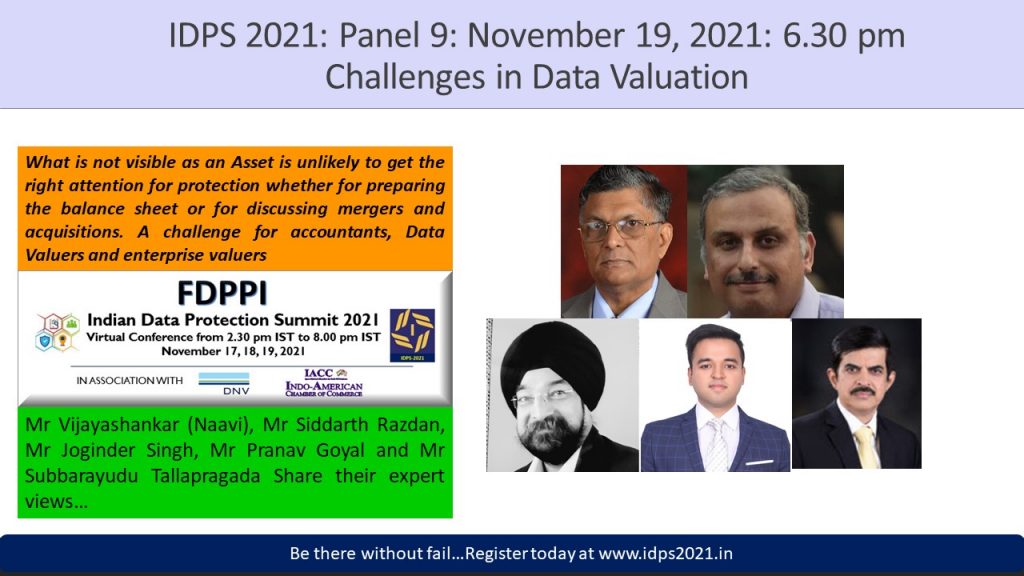 IDPS 2021: Panel 9: November 19, 2021: 6.30 pm
Challenges in Data Valuation

What is not visible as an Asset is unlikely to get the right attention for protection whether for preparing the balance sheet or for discussing mergers and acquisitions. A challenge for accountants, Data Valuers and enterprise valuers

FDPPI
Indian Data Protection Summit 2021
Virtual Conference from 2.30 pm IST to 8.00 pm IST
November 17, 18, 19, 2021

IDPS-2021

IN ASSOCIATION WITH DNV IACC INDO-AMERICAN CHAMBER OF COMMERCE

Mr Vijayashankar (Naavi), Mr Siddarth Razdan, Mr Joginder Singh, Mr Pranav Goyal and Mr Subbarayudu Tallapragada Share their expert views...

Be there without fail...Register today at www.idps2021.in